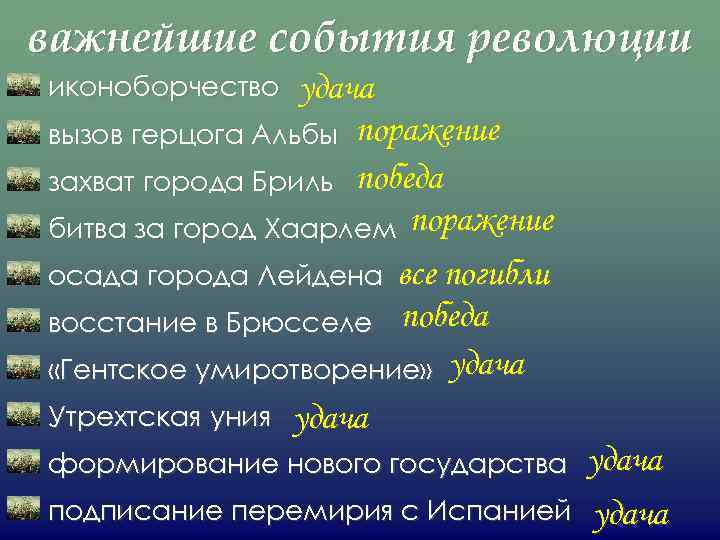 важнейшие события революции

иконоборчество удача

вызов герцога Альбы поражение

захват города Бриль победа

битва за город Хаарлем поражение

осада города Лейдена все погибли

восстание в Брюсселе победа

«Гентское умиротворение» удача

Утрехтская уния удача

формирование нового государства удача

подписание перемирия с Испанией удача